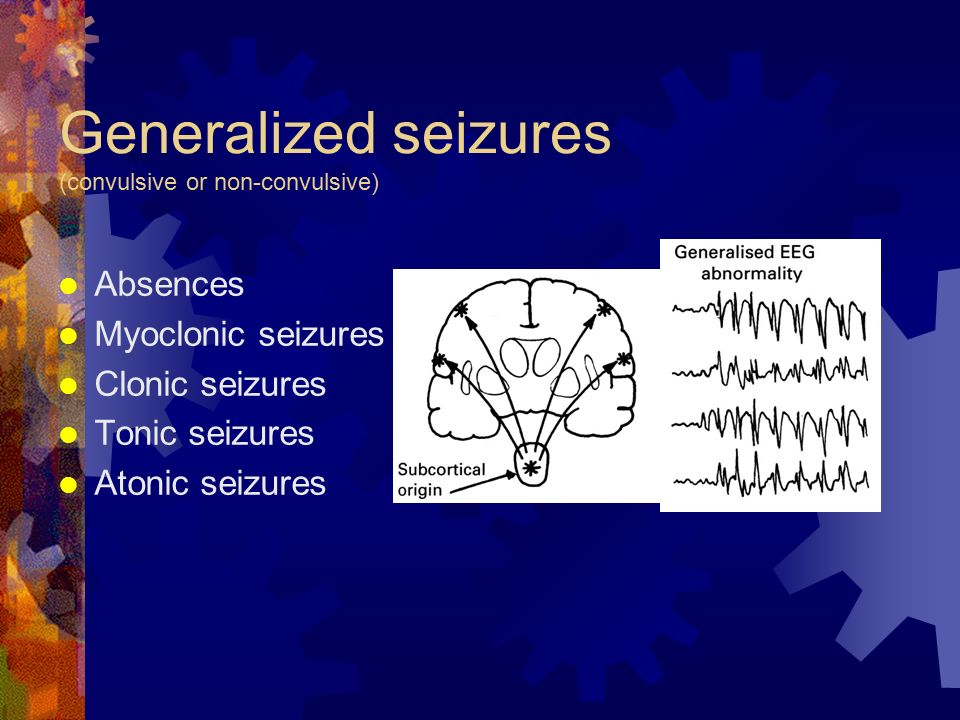 Generalized seizures
(convulsive or non-convulsive)

- Absences
- Myoclonic seizures
- Clonic seizures
- Tonic seizures
- Atonic seizures

Subcortical origin

Generalised EEG abnormality